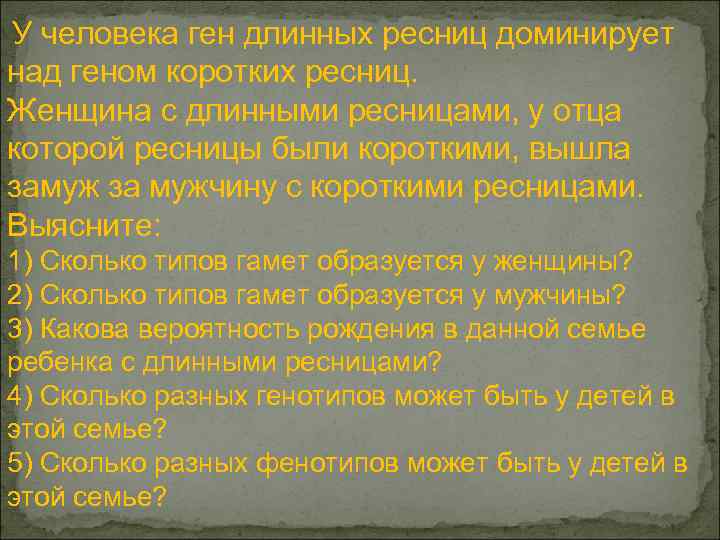 У человека ген длинных ресниц доминирует над геном коротких ресниц.
Женщина с длинными ресницами, у отца которой ресницы были короткими, вышла замуж за мужчину с короткими ресницами.
Выясните:
1) Сколько типов гамет образуется у женщины?
2) Сколько типов гамет образуется у мужчины?
3) Какова вероятность рождения в данной семье ребенка с длинными ресницами?
4) Сколько разных генотипов может быть у детей в этой семье?
5) Сколько разных фенотипов может быть у детей в этой семье?